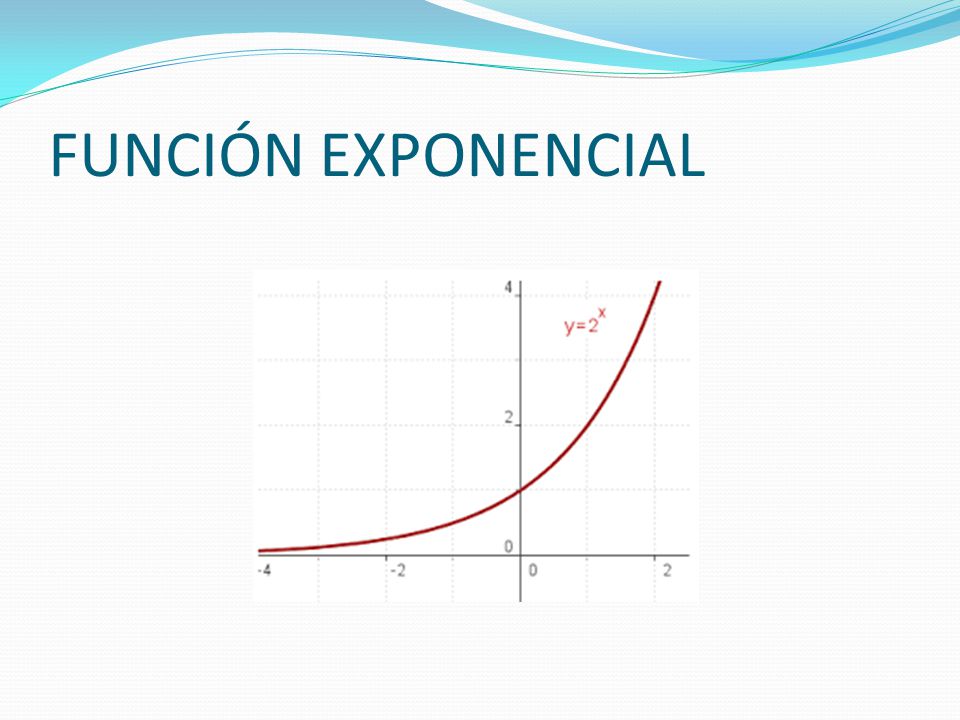 FUNCIÓN EXPONENCIAL

4

$y=2^x$

2

0

-4

-2

0

2